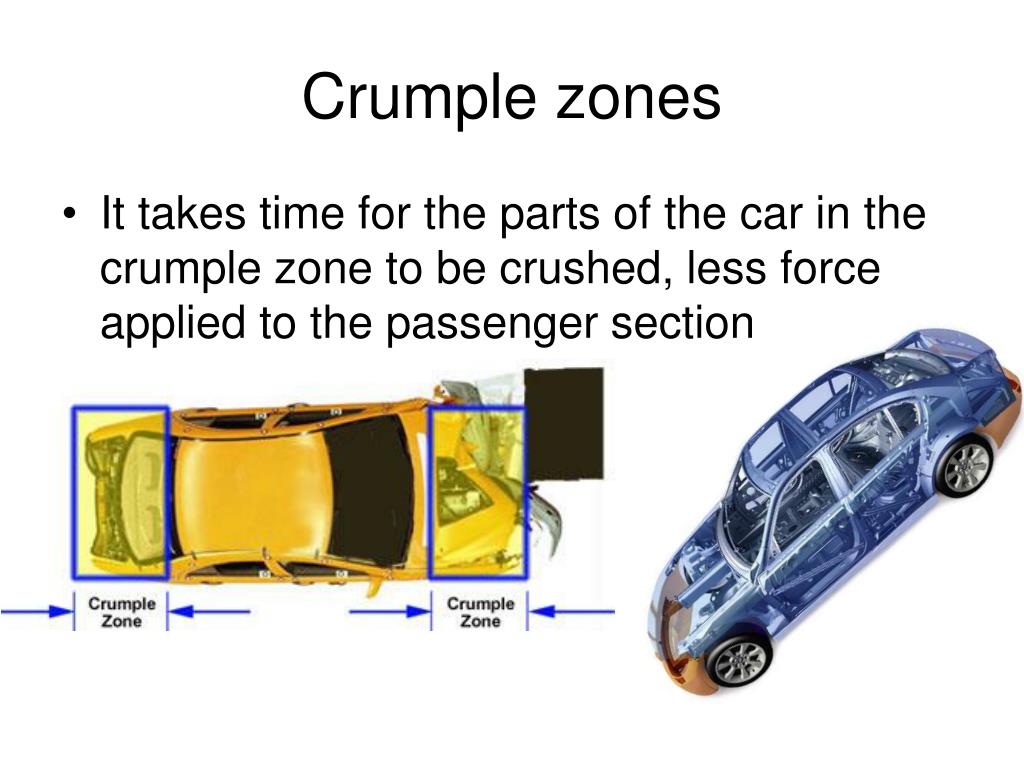 Crumple zones

• It takes time for the parts of the car in the crumple zone to be crushed, less force applied to the passenger section

Crumple Zone

Crumple Zone